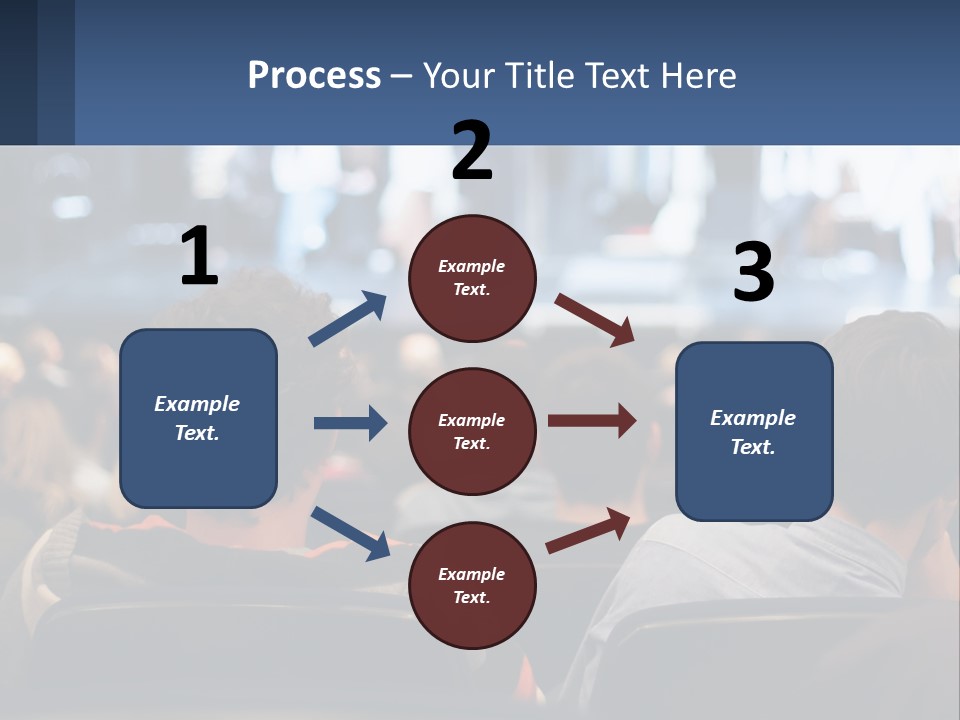 Process – Your Title Text Here

1

Example Text.

2

Example Text.

Example Text.

Example Text.

3

Example Text.